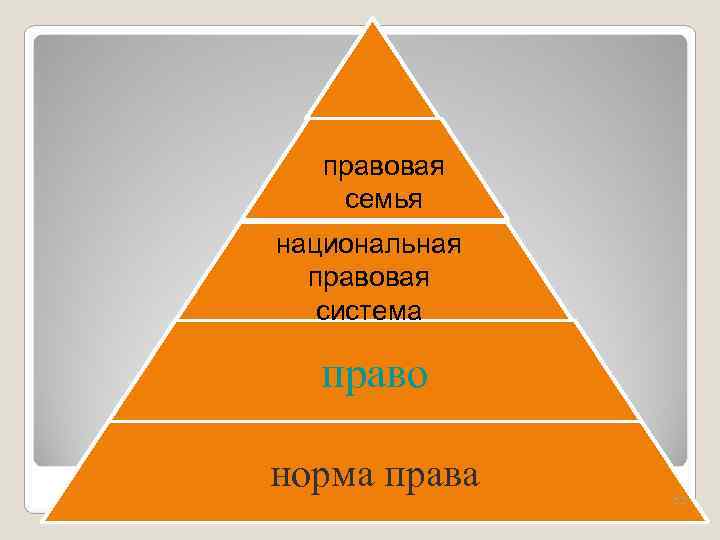 правовая семья

национальная правовая система

право

норма права